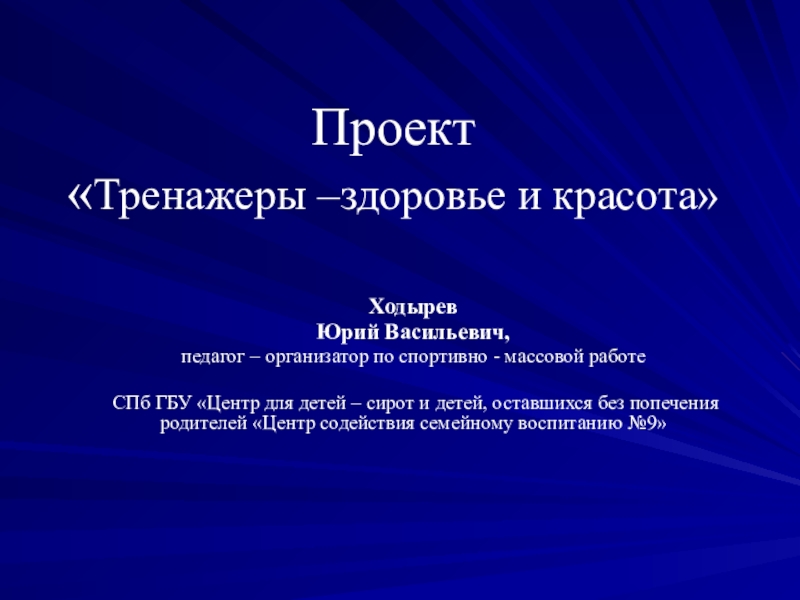 Проект
«Тренажеры –здоровье и красота»

Ходырев
Юрий Васильевич,
педагог – организатор по спортивно - массовой работе

СПб ГБУ «Центр для детей – сирот и детей, оставшихся без попечения родителей «Центр содействия семейному воспитанию №9»